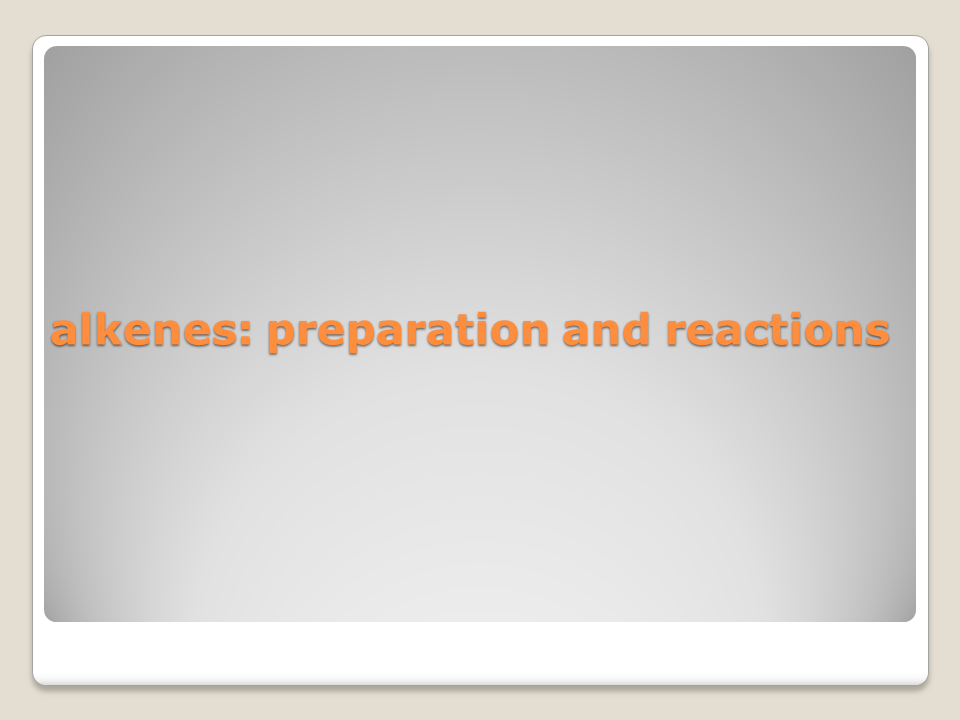 alkenes: preparation and reactions